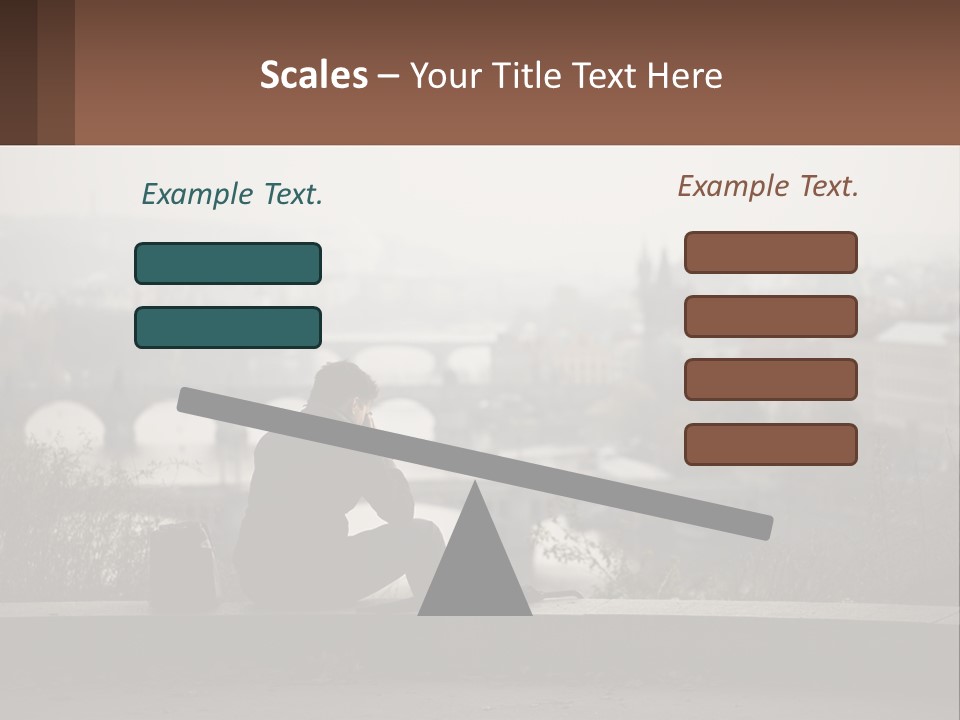 Scales – Your Title Text Here

Example Text.

Example Text.